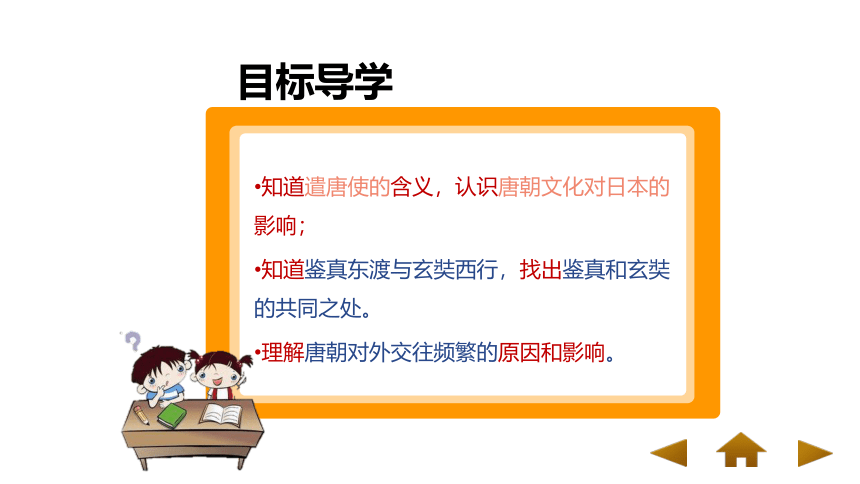 目标导学

•知道遣唐使的含义，认识唐朝文化对日本的影响；

•知道鉴真东渡与玄奘西行，找出鉴真和玄奘的共同之处。

•理解唐朝对外交往频繁的原因和影响。